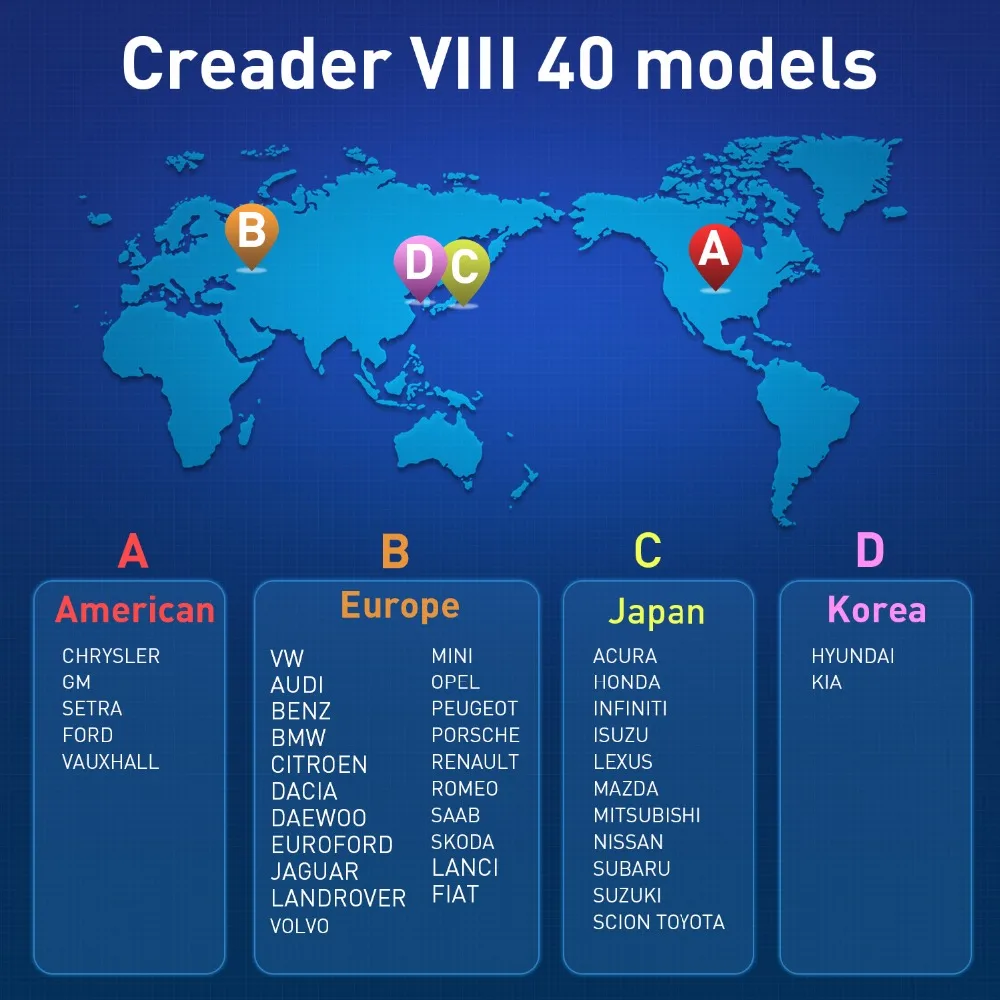 Creader VIII 40 models

B

D C

A

A
American
CHRYSLER
GM
SETRA
FORD
VAUXHALL

B
Europe
VW
AUDI
BENZ
BMW
CITROEN
DACIA
DAEWOO
EUROFORD
JAGUAR
LANDROVER
VOLVO

MINI
OPEL
PEUGEOT
PORSCHE
RENAULT
ROMEO
SAAB
SKODA
LANCI
FIAT

C
Japan
ACURA
HONDA
INFINITI
ISUZU
LEXUS
MAZDA
MITSUBISHI
NISSAN
SUBARU
SUZUKI
SCION TOYOTA

D
Korea
HYUNDAI
KIA